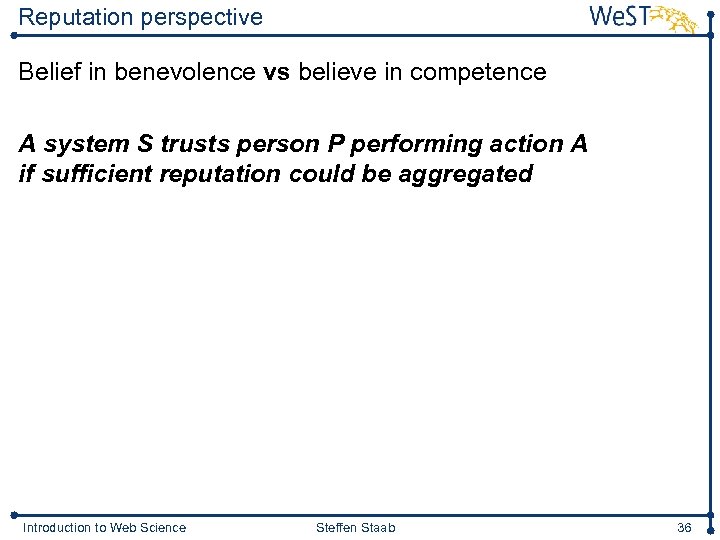 Reputation perspective

WeST

Belief in benevolence vs believe in competence

A system S trusts person P performing action A if sufficient reputation could be aggregated

Introduction to Web Science

Steffen Staab

36